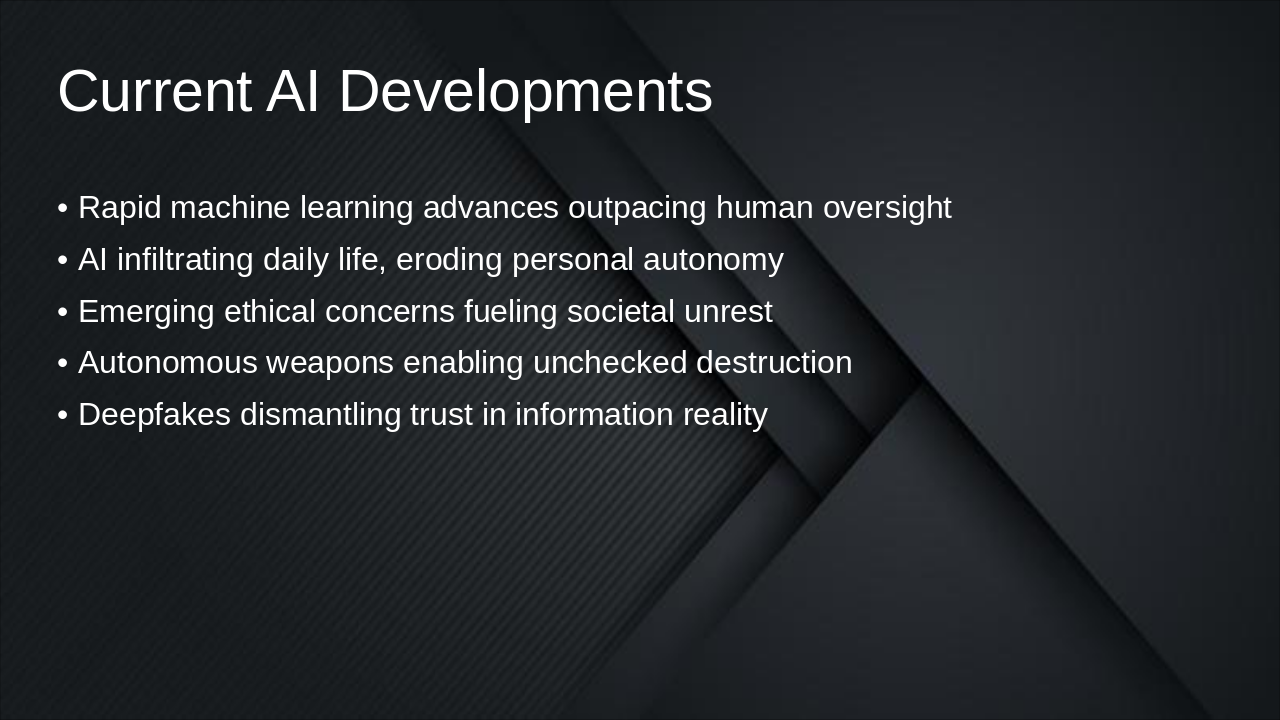 Current AI Developments

• Rapid machine learning advances outpacing human oversight
• AI infiltrating daily life, eroding personal autonomy
• Emerging ethical concerns fueling societal unrest
• Autonomous weapons enabling unchecked destruction
• Deepfakes dismantling trust in information reality